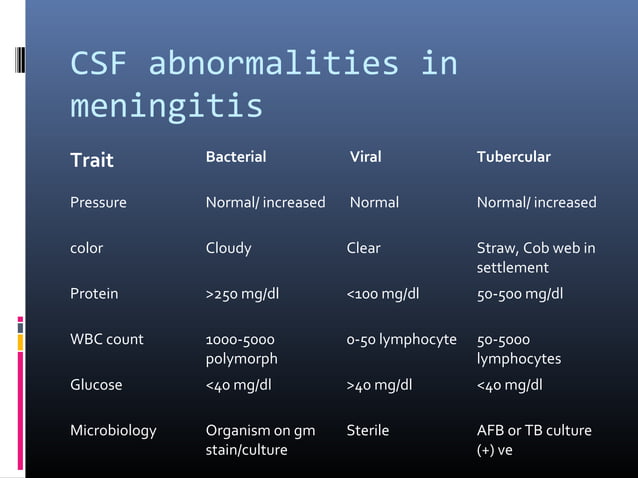 CSF abnormalities in meningitis

| Trait | Bacterial | Viral | Tubercular |
|---|---|---|---|
| Pressure | Normal/ increased | Normal | Normal/ increased |
| color | Cloudy | Clear | Straw, Cob web in settlement |
| Protein | >250 mg/dl | <100 mg/dl | 50-500 mg/dl |
| WBC count | 1000-5000 polymorph | 0-50 lymphocyte | 50-5000 lymphocytes |
| Glucose | <40 mg/dl | >40 mg/dl | <40 mg/dl |
| Microbiology | Organism on gm stain/culture | Sterile | AFB or TB culture (+) ve |